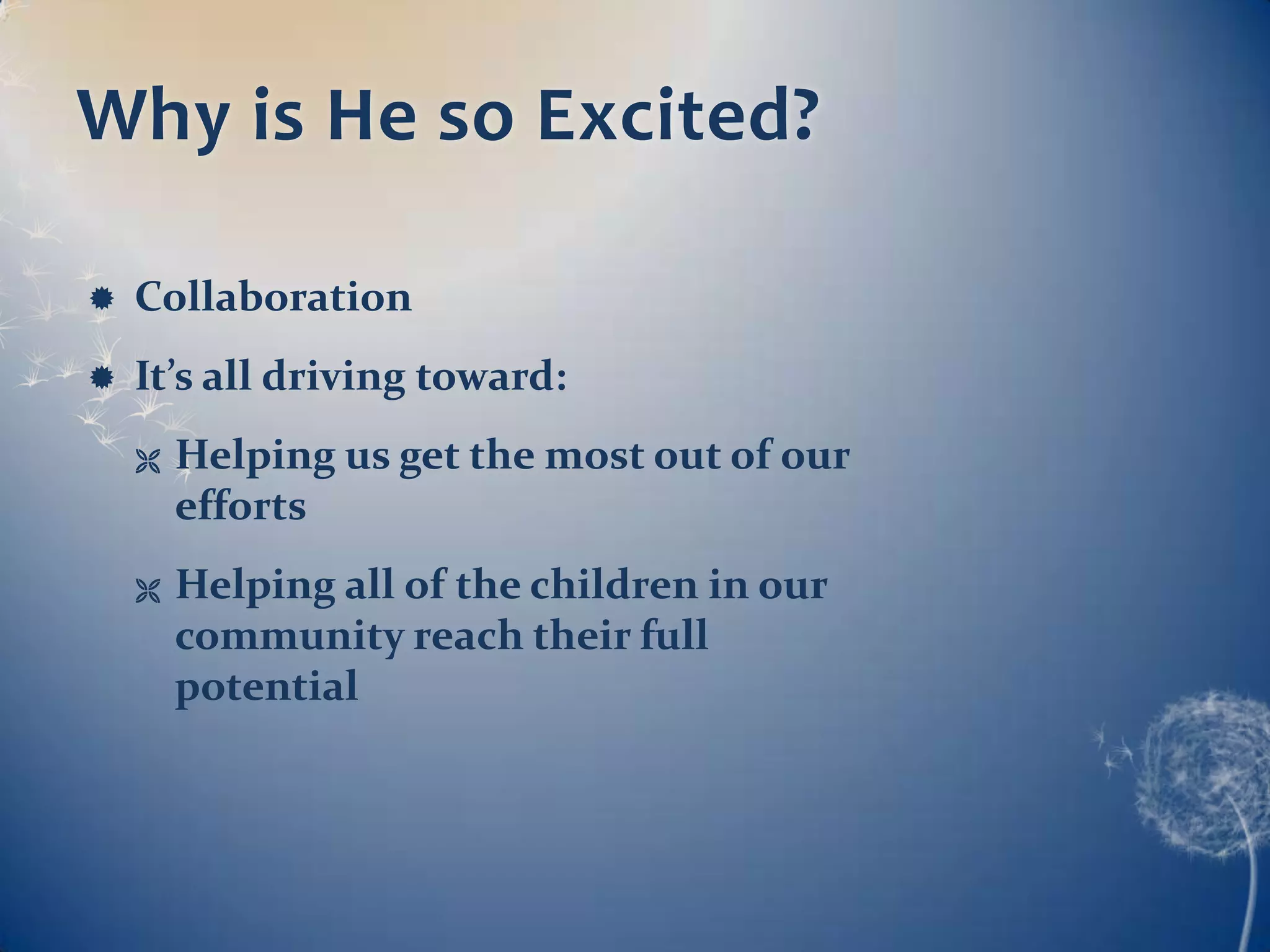 Why is He so Excited?

Collaboration

It’s all driving toward:

Helping us get the most out of our efforts

Helping all of the children in our community reach their full potential